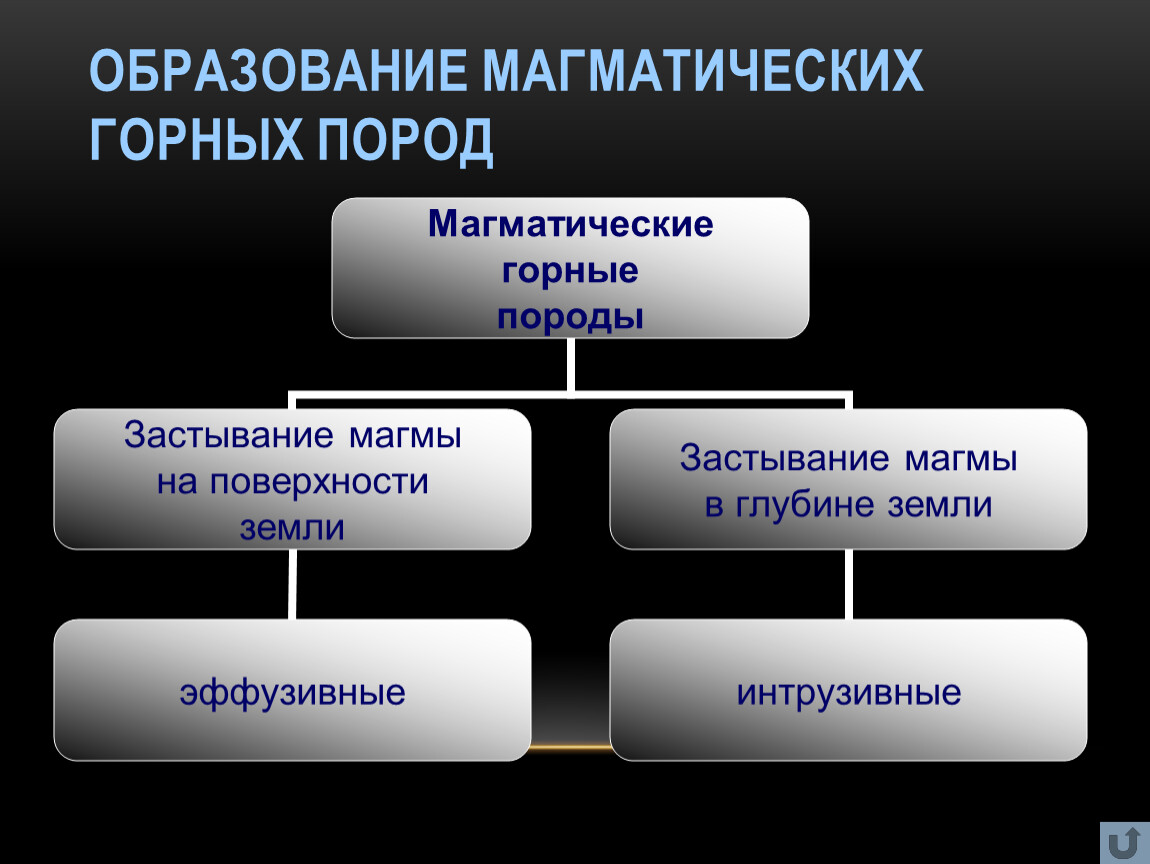 ОБРАЗОВАНИЕ МАГМАТИЧЕСКИХ ГОРНЫХ ПОРОД

Магматические горные породы

Застывание магмы на поверхности земли

Застывание магмы в глубине земли

эффузивные

интрузивные